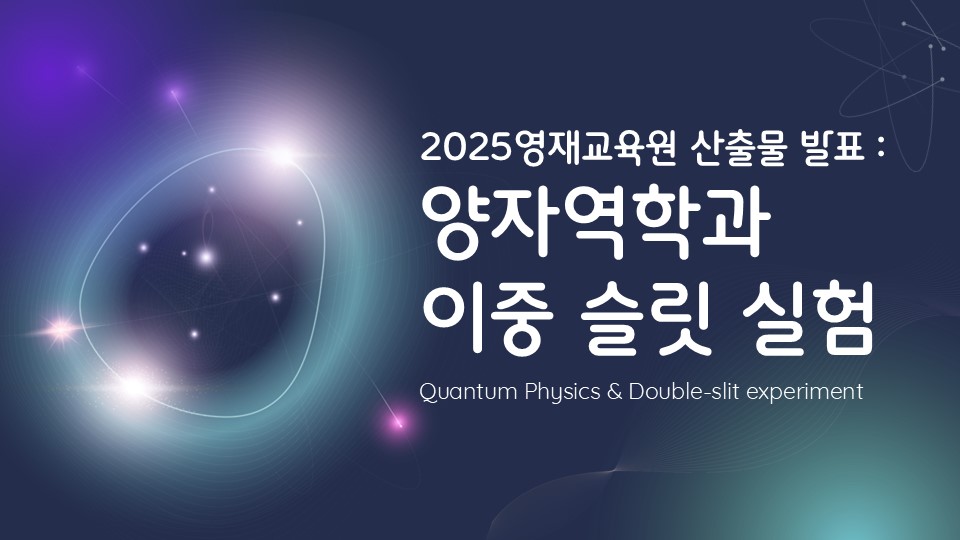 2025영재교육원 산출물 발표 :

양자역학과
이중 슬릿 실험

Quantum Physics & Double-slit experiment